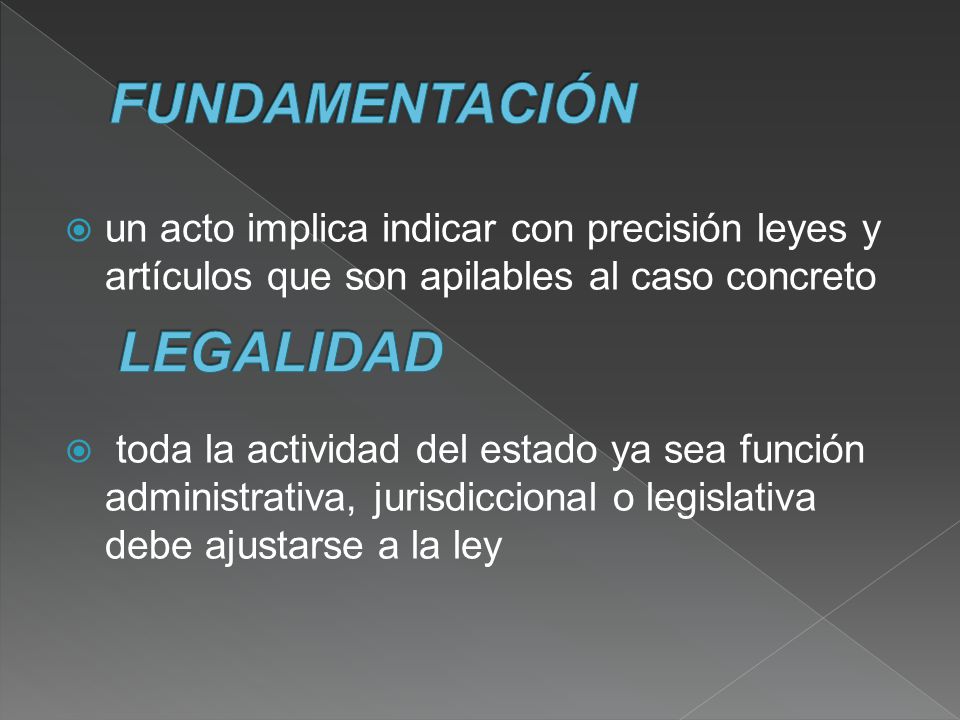 FUNDAMENTACIÓN

un acto implica indicar con precisión leyes y artículos que son apilables al caso concreto

LEGALIDAD

toda la actividad del estado ya sea función administrativa, jurisdiccional o legislativa debe ajustarse a la ley